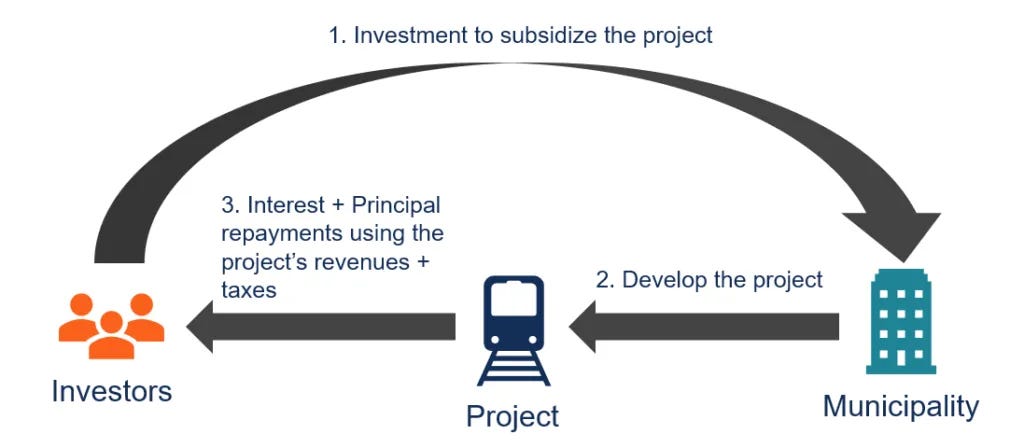 1. Investment to subsidize the project

3. Interest + Principal repayments using the project's revenues + taxes

2. Develop the project

Investors

Project

Municipality